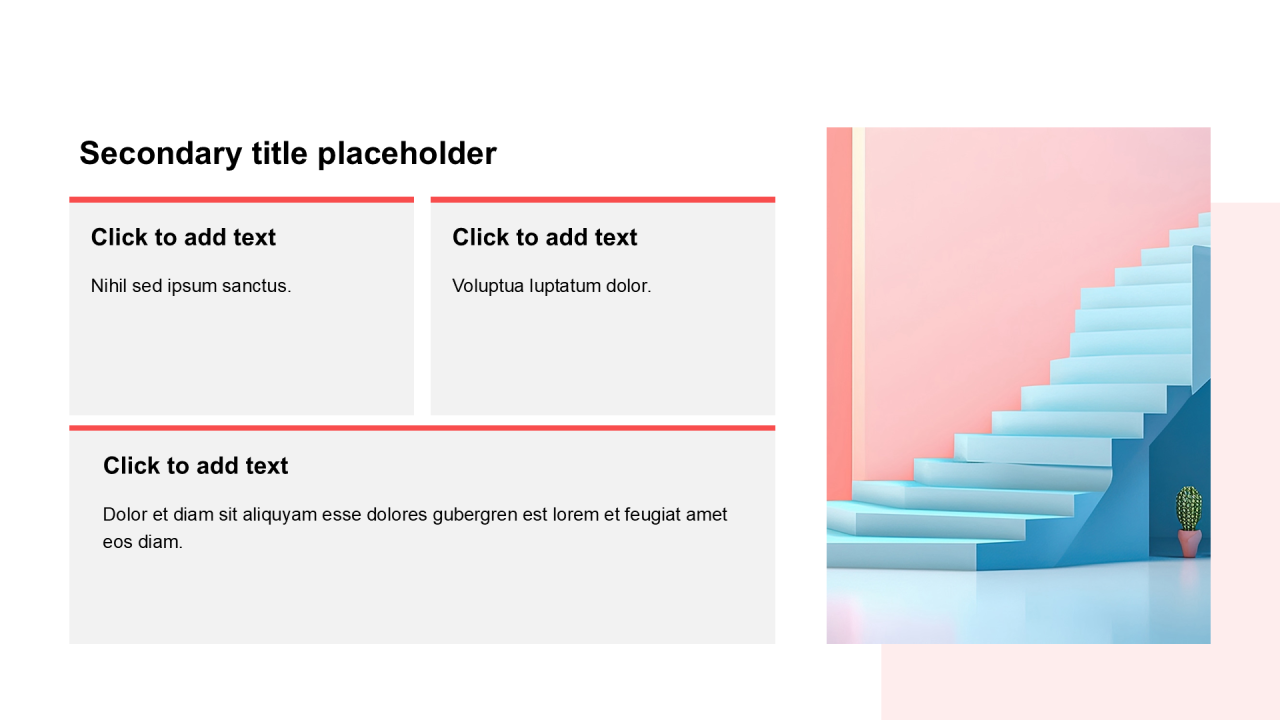 Secondary title placeholder

Click to add text

Nihil sed ipsum sanctus.

Click to add text

Voluptua luptatum dolor.

Click to add text

Dolor et diam sit aliquyam esse dolores gubergren est lorem et feugiat amet eos diam.